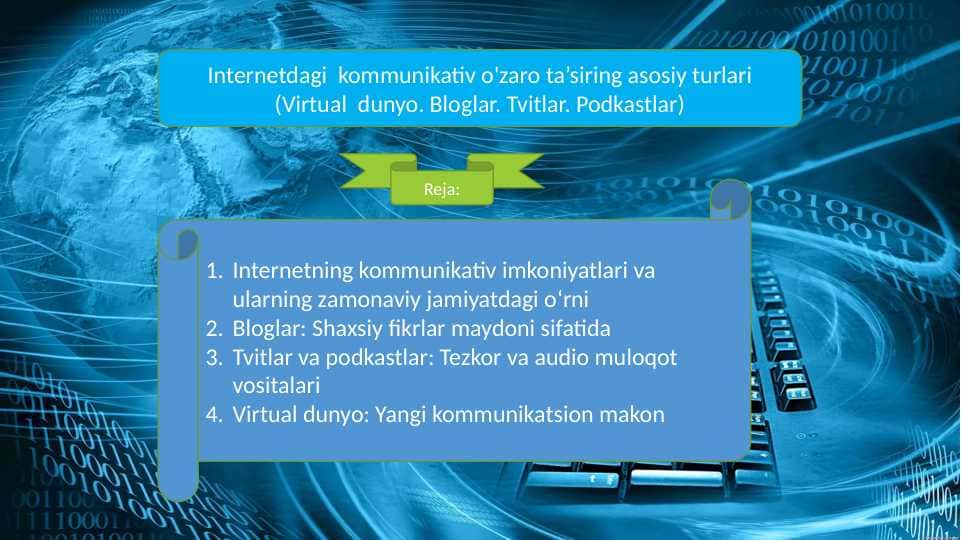 Internetdagi kommunikativ o'zaro ta’siring asosiy turlari (Virtual dunyo. Bloglar. Tvitlar. Podkastlar)

Reja:

1. Internetning kommunikativ imkoniyatlari va ularning zamonaviy jamiyatdagi o‘rni
2. Bloglar: Shaxsiy fikrlar maydoni sifatida
3. Tvitlar va podkastlar: Tezkor va audio muloqot vositalari
4. Virtual dunyo: Yangi kommunikatsion makon